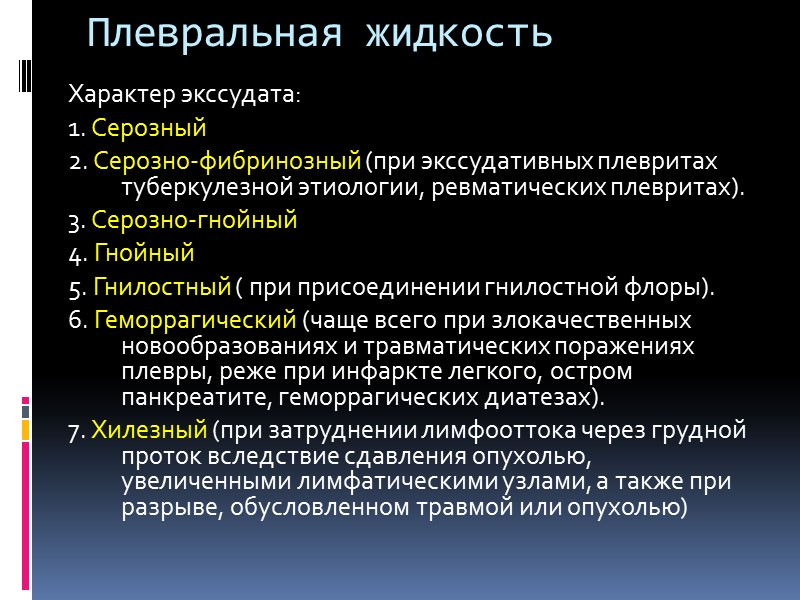 Плевральная жидкость

Характер экссудата:

1. Серозный

2. Серозно-фибринозный (при экссудативных плевритах туберкулезной этиологии, ревматических плевритах).

3. Серозно-гнойный

4. Гнойный

5. Гнилостный ( при присоединении гнилостной флоры).

6. Геморрагический (чаще всего при злокачественных новообразованиях и травматических поражениях плевры, реже при инфаркте легкого, остром панкреатите, геморрагических диатезах).

7. Хилезный (при затруднении лимфооттока через грудной проток вследствие сдавления опухолью, увеличенными лимфатическими узлами, а также при разрыве, обусловленном травмой или опухолью)